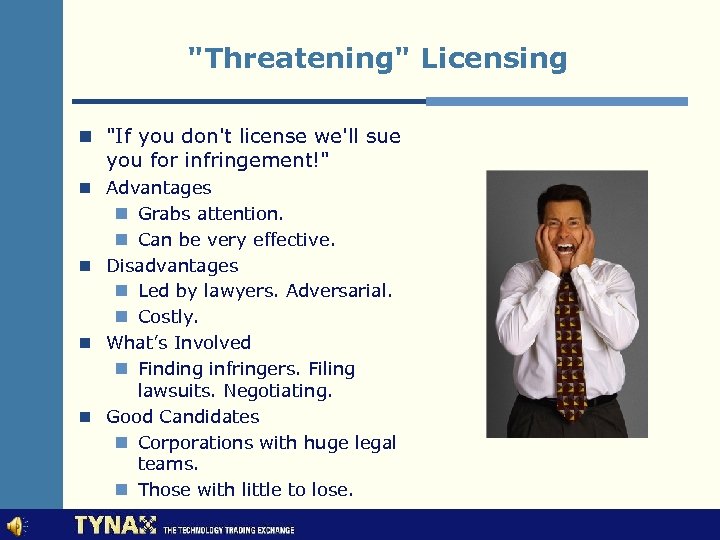 "Threatening" Licensing

"If you don't license we'll sue you for infringement!"

Advantages

Grabs attention.

Can be very effective.

Disadvantages

Led by lawyers. Adversarial.

Costly.

What's Involved

Finding infringers. Filing lawsuits. Negotiating.

Good Candidates

Corporations with huge legal teams.

Those with little to lose.

TYNAX THE TECHNOLOGY TRADING EXCHANGE